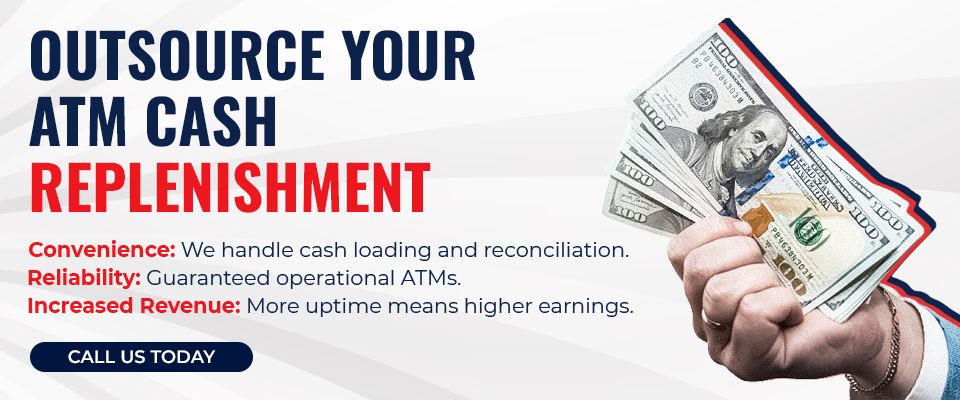 OUTSOURCE YOUR ATM CASH REPLENISHMENT

Convenience: We handle cash loading and reconciliation.
Reliability: Guaranteed operational ATMs.
Increased Revenue: More uptime means higher earnings.

CALL US TODAY